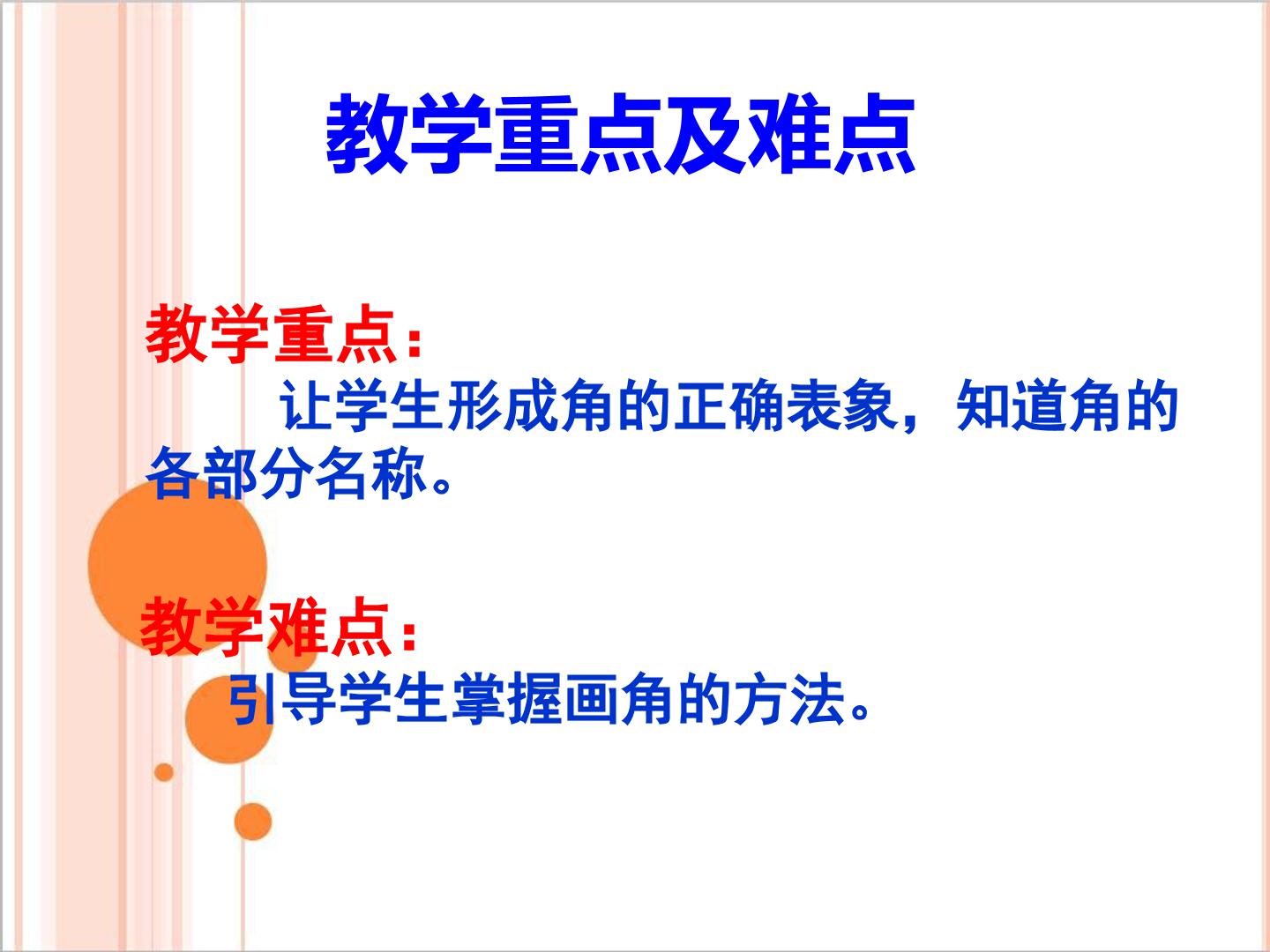 教学重点及难点

教学重点：

让学生形成角的正确表象，知道角的各部分名称。

教学难点：

引导学生掌握画角的方法。